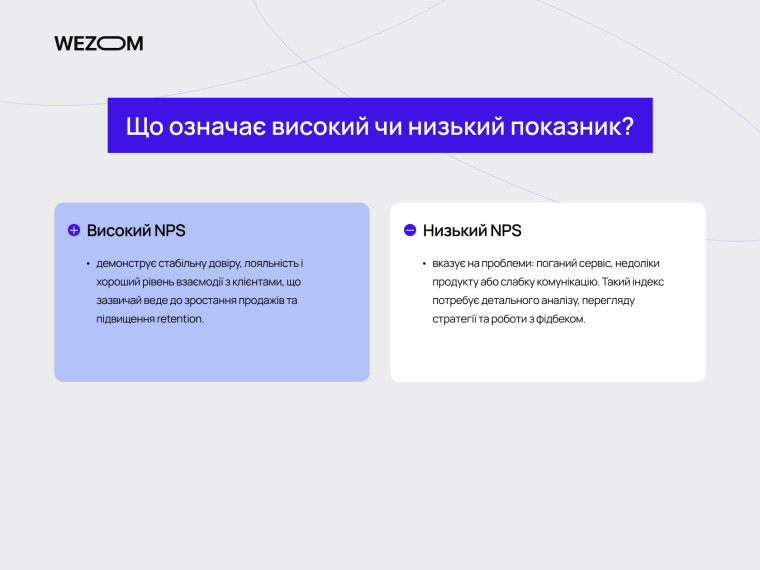 WEZOM

Що означає високий чи низький показник?

Високий NPS

• демонструє стабільну довіру, лояльність і хороший рівень взаємодії з клієнтами, що зазвичай веде до зростання продажів та підвищення retention.

Низький NPS

• вказує на проблеми: поганий сервіс, недоліки продукту або слабку комунікацію. Такий індекс потребує детального аналізу, перегляду стратегії та роботи з фідбеком.